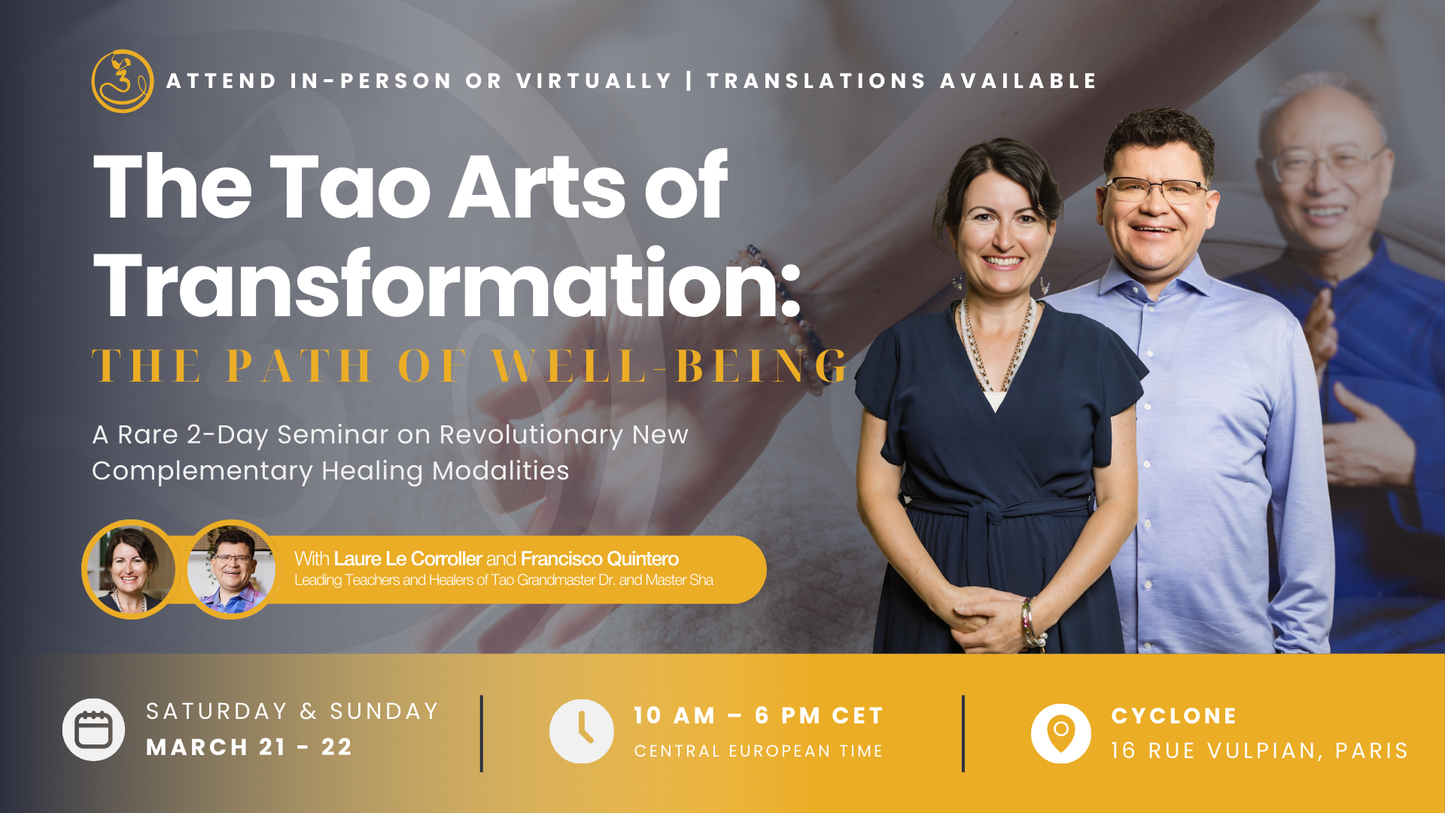 ATTEND IN-PERSON OR VIRTUALLY | TRANSLATIONS AVAILABLE

The Tao Arts of Transformation:

THE PATH OF WELL-BEING

A Rare 2-Day Seminar on Revolutionary New Complementary Healing Modalities

With Laure Le Corroller and Francisco Quintero
Leading Teachers and Healers of Tao Grandmaster Dr. and Master Sha

SATURDAY & SUNDAY
MARCH 21 - 22

10 AM – 6 PM CET
CENTRAL EUROPEAN TIME

CYCLONE
16 RUE VULPIAN, PARIS